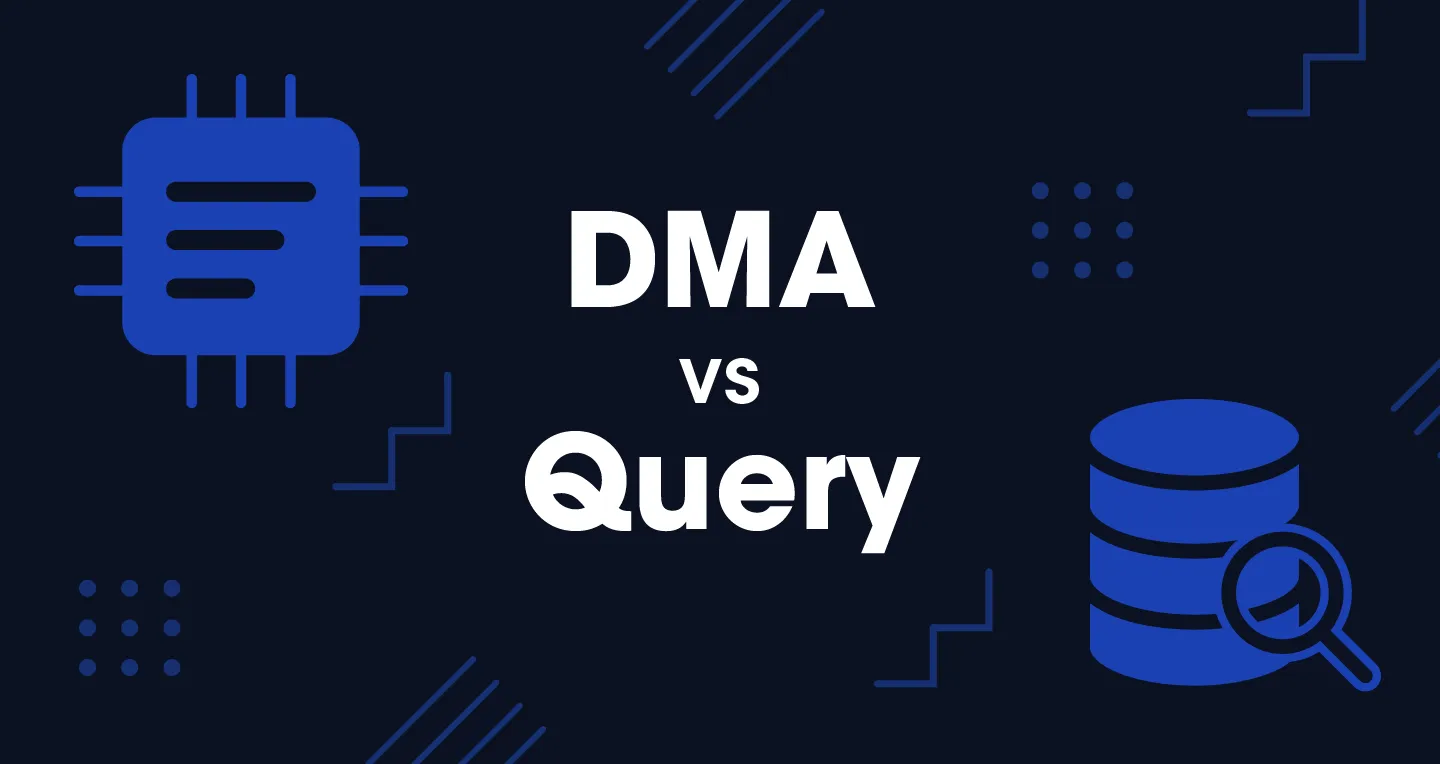 DMA
VS
Query